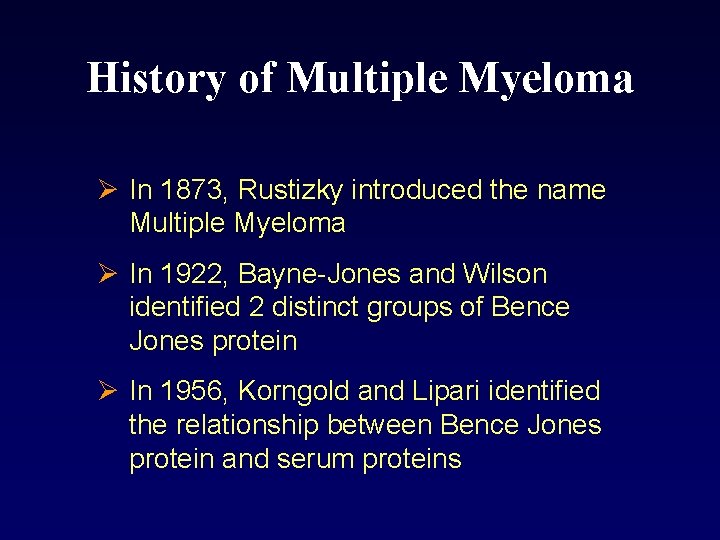 History of Multiple Myeloma

➢ In 1873, Rustizky introduced the name Multiple Myeloma

➢ In 1922, Bayne-Jones and Wilson identified 2 distinct groups of Bence Jones protein

➢ In 1956, Korngold and Lipari identified the relationship between Bence Jones protein and serum proteins